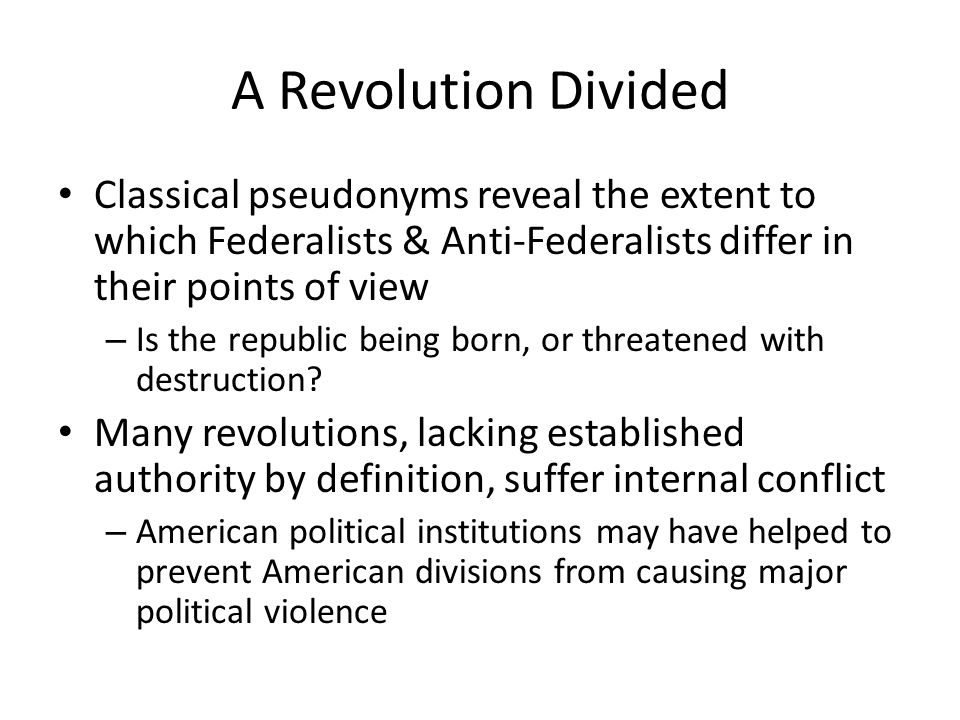 A Revolution Divided

• Classical pseudonyms reveal the extent to which Federalists & Anti-Federalists differ in their points of view

– Is the republic being born, or threatened with destruction?

• Many revolutions, lacking established authority by definition, suffer internal conflict

– American political institutions may have helped to prevent American divisions from causing major political violence